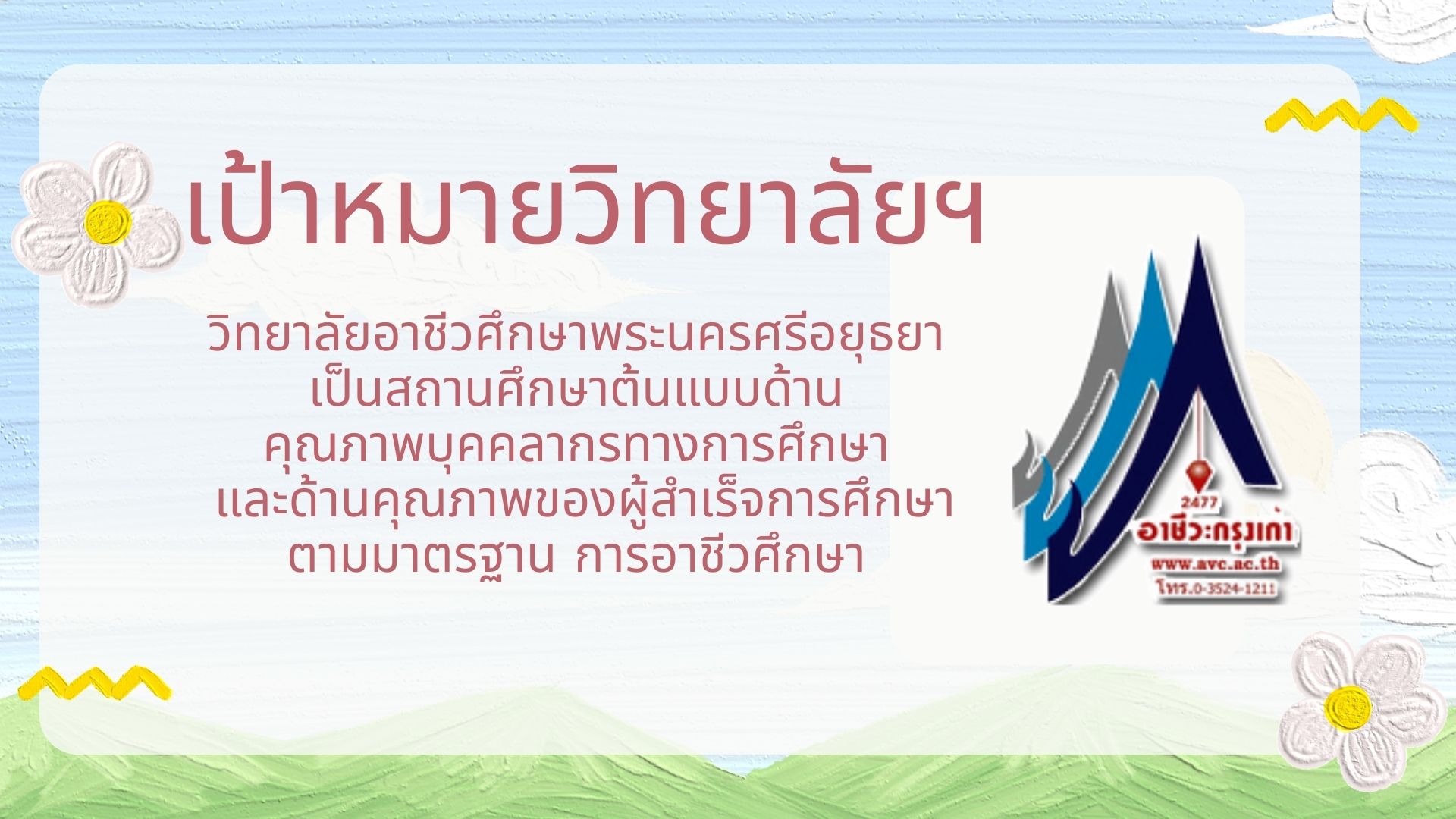 เป้าหมายวิทยาลัยฯ

วิทยาลัยอาชีวศึกษาพระนครศรีอยุธยา
เป็นสถานศึกษาต้นแบบด้าน
คุณภาพบุคคลากรทางการศึกษา
และด้านคุณภาพของผู้สำเร็จการศึกษา
ตามมาตรฐาน การอาชีวศึกษา

2477
อาชีวะกรุงเก่า
www.avc.ac.th
โทร.0-3524-1211